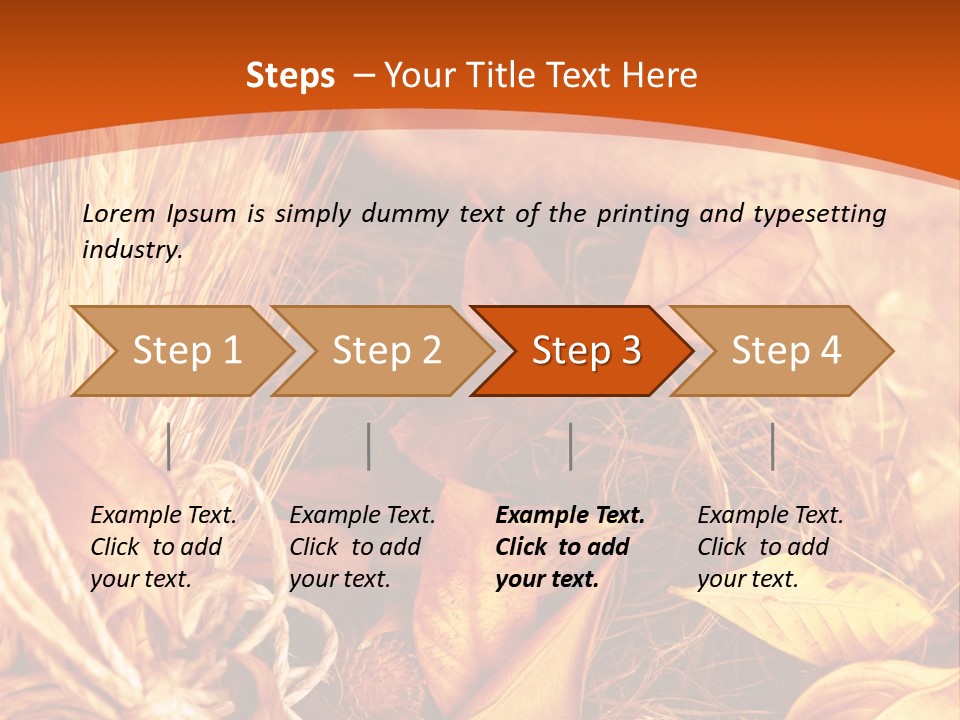 Steps – Your Title Text Here

Lorem Ipsum is simply dummy text of the printing and typesetting industry.

Step 1

Step 2

Step 3

Step 4

Example Text. Click to add your text.

Example Text. Click to add your text.

Example Text. Click to add your text.

Example Text. Click to add your text.